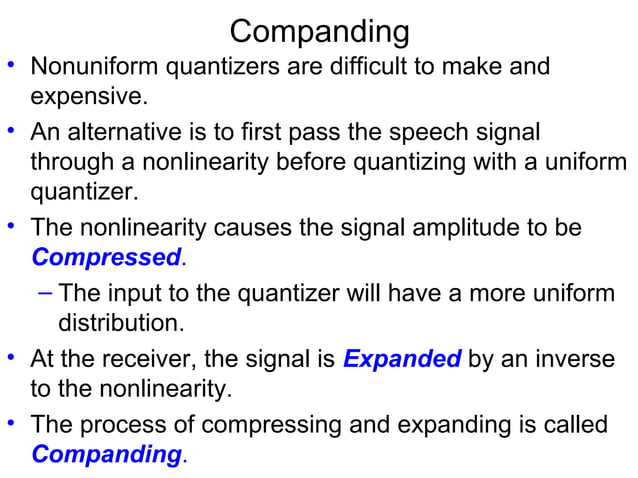 Companding

• Nonuniform quantizers are difficult to make and expensive.

• An alternative is to first pass the speech signal through a nonlinearity before quantizing with a uniform quantizer.

• The nonlinearity causes the signal amplitude to be Compressed.

– The input to the quantizer will have a more uniform distribution.

• At the receiver, the signal is Expanded by an inverse to the nonlinearity.

• The process of compressing and expanding is called Companding.